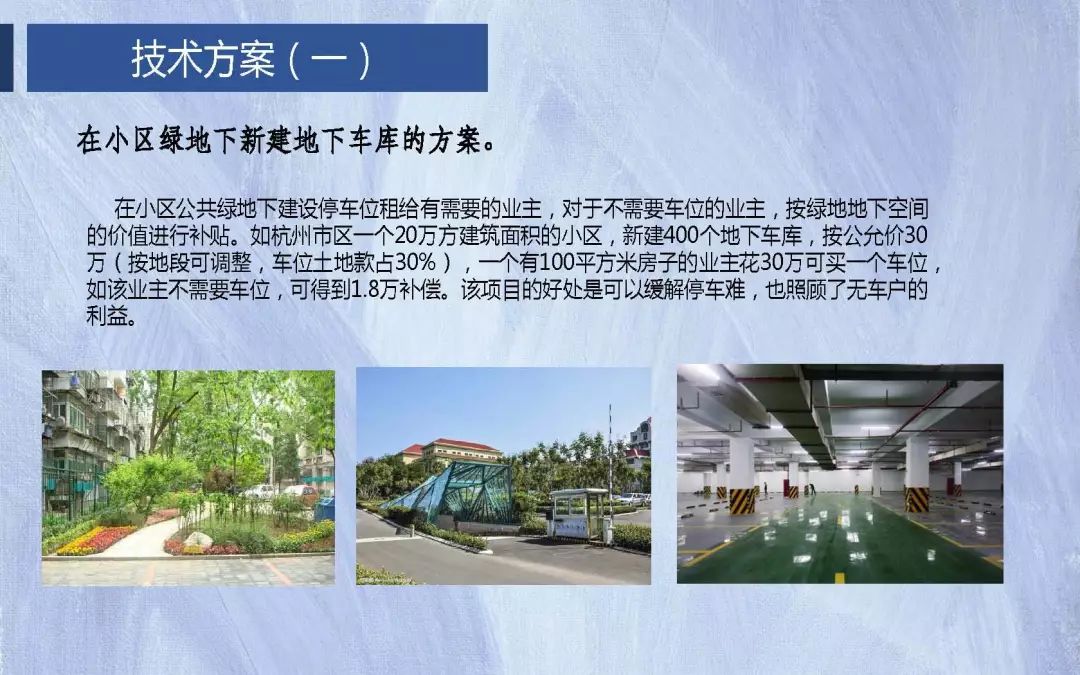 技术方案（一）

在小区绿地下新建地下车库的方案。

在小区公共绿地下建设停车位租给有需要的业主，对于不需要车位的业主，按绿地地下空间的价值进行补贴。如杭州市区一个20万方建筑面积的小区，新建400个地下车库，按公允价30万（按地段可调整，车位土地款占30%），一个有100平方米房子的业主花30万可买一个车位，如该业主不需要车位，可得到1.8万补偿。该项目的好处是可以缓解停车难，也照顾了无车户的利益。